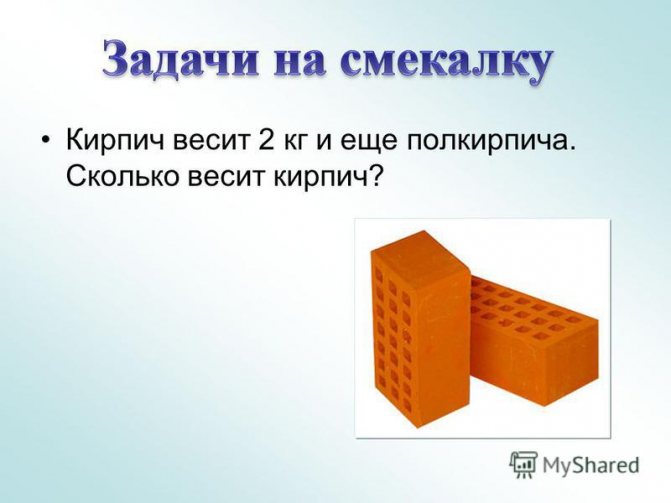 Задачи на смекалку

• Кирпич весит 2 кг и еще полкирпича. Сколько весит кирпич?

MyShared